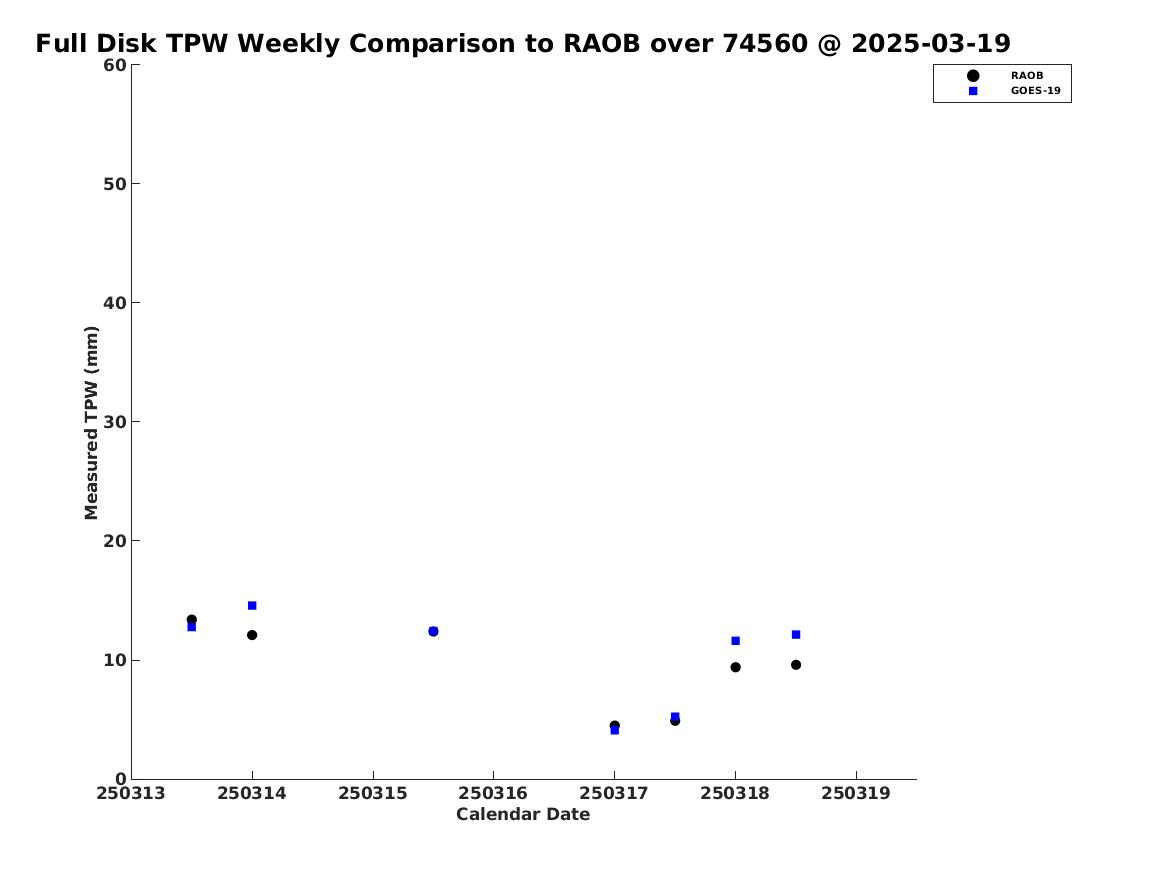 Full Disk TPW Weekly Comparison to RAOB over 74560 @ 2025-03-19

RAOB
GOES-19

Measured TPW (mm)

60
50
40
30
20
10
0

250313 250314 250315 250316 250317 250318 250319

Calendar Date